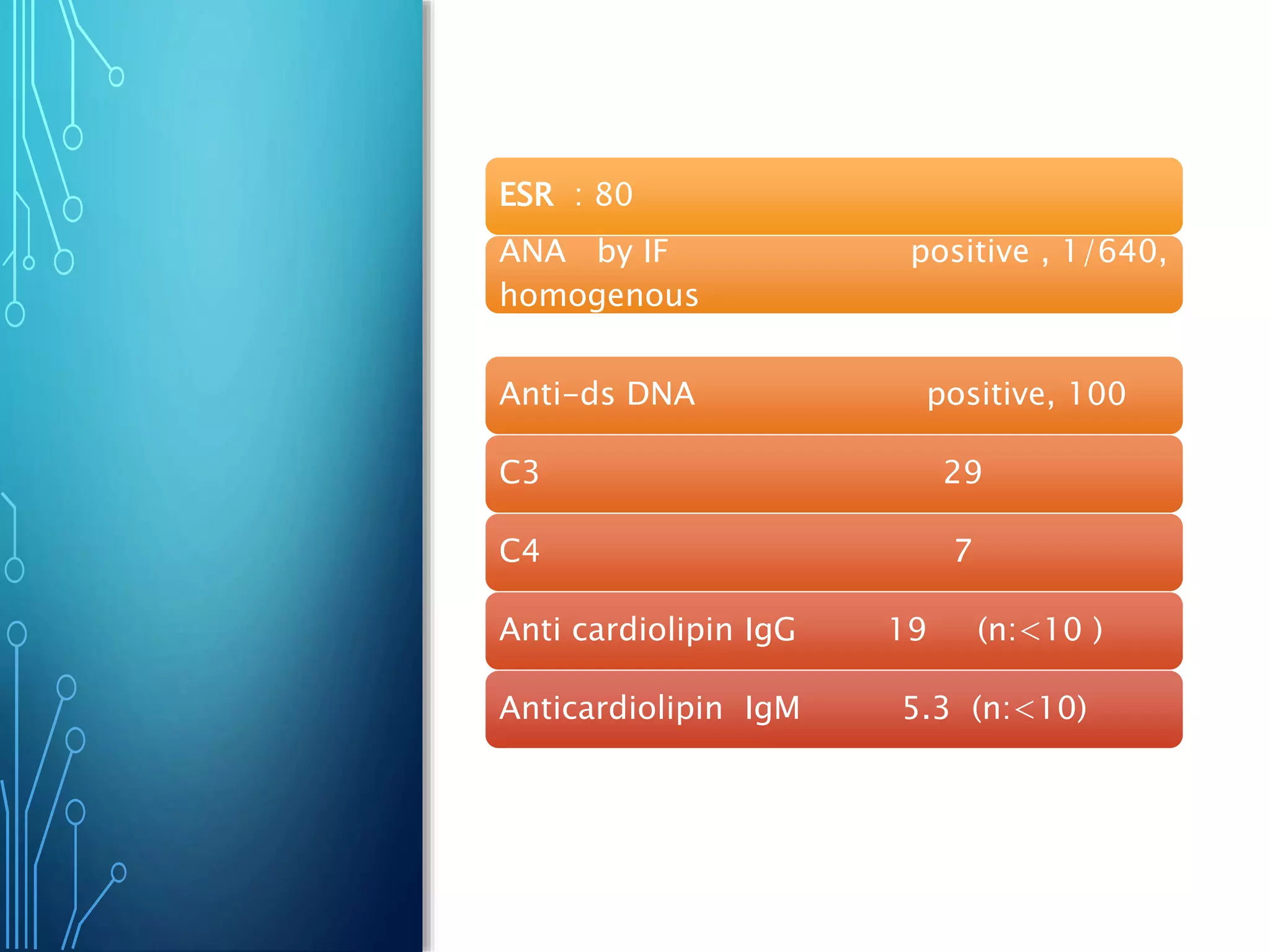 ESR : 80

ANA by IF positive , 1/640, homogenous

Anti-ds DNA positive, 100

C3 29

C4 7

Anti cardiolipin IgG 19 (n:<10 )

Anticardiolipin IgM 5.3 (n:<10)